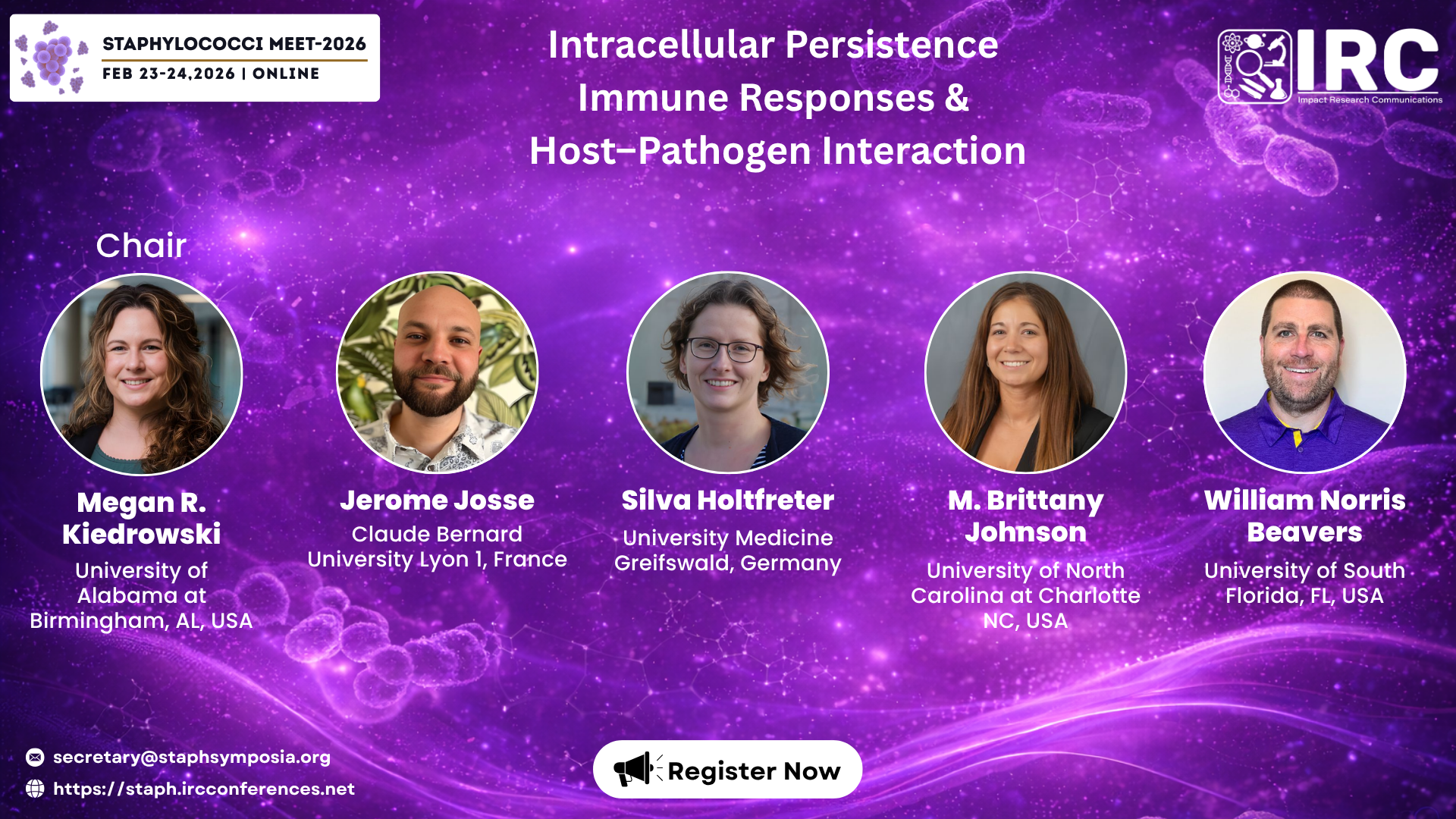 STAPHYLOCOCCI MEET-2026
FEB 23-24,2026 | ONLINE

Intracellular Persistence
Immune Responses &
Host–Pathogen Interaction

IRC
Impact Research Communications

Chair

Megan R. Kiedrowski
University of Alabama at Birmingham, AL, USA

Jerome Josse
Claude Bernard University Lyon 1, France

Silva Holtfreter
University Medicine Greifswald, Germany

M. Brittany Johnson
University of North Carolina at Charlotte NC, USA

William Norris Beavers
University of South Florida, FL, USA

secretary@staphsymposia.org
https://staph.ircconferences.net

Register Now